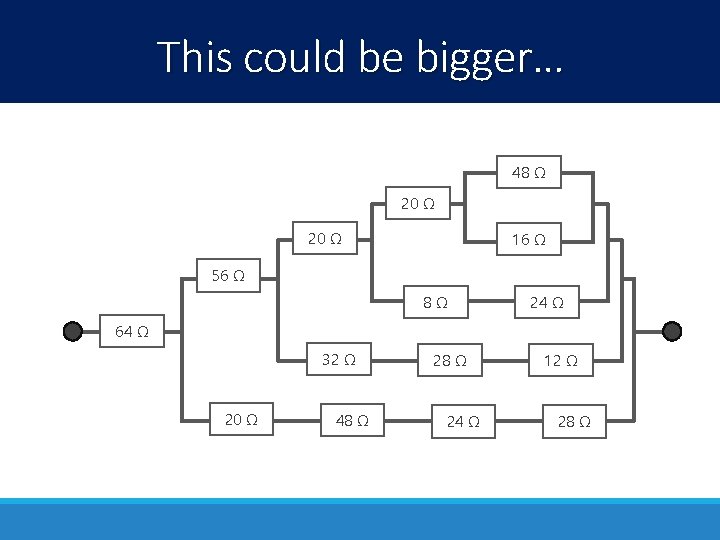 This could be bigger…

48 Ω
20 Ω
16 Ω
20 Ω
56 Ω
8 Ω
24 Ω
64 Ω
32 Ω
28 Ω
12 Ω
20 Ω
48 Ω
24 Ω
28 Ω